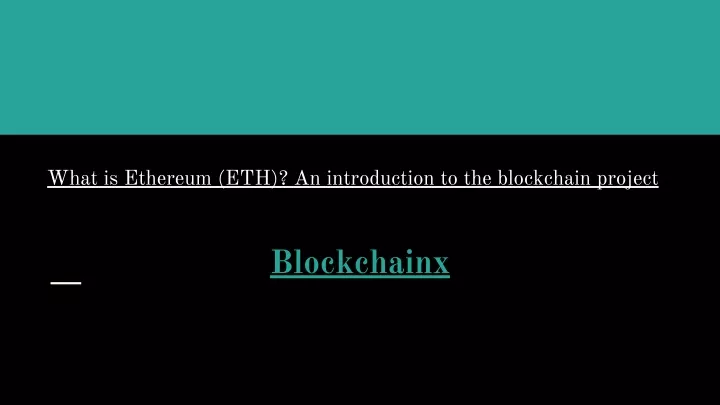 What is Ethereum (ETH)? An introduction to the blockchain project

Blockchainx